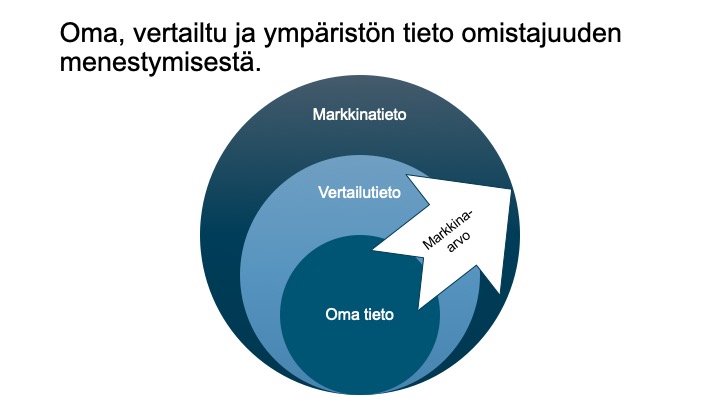 Oma, vertailtu ja ympäristön tieto omistajuuden menestymisestä.

Markkinatieto

Vertailutieto

Markkina-arvo

Oma tieto